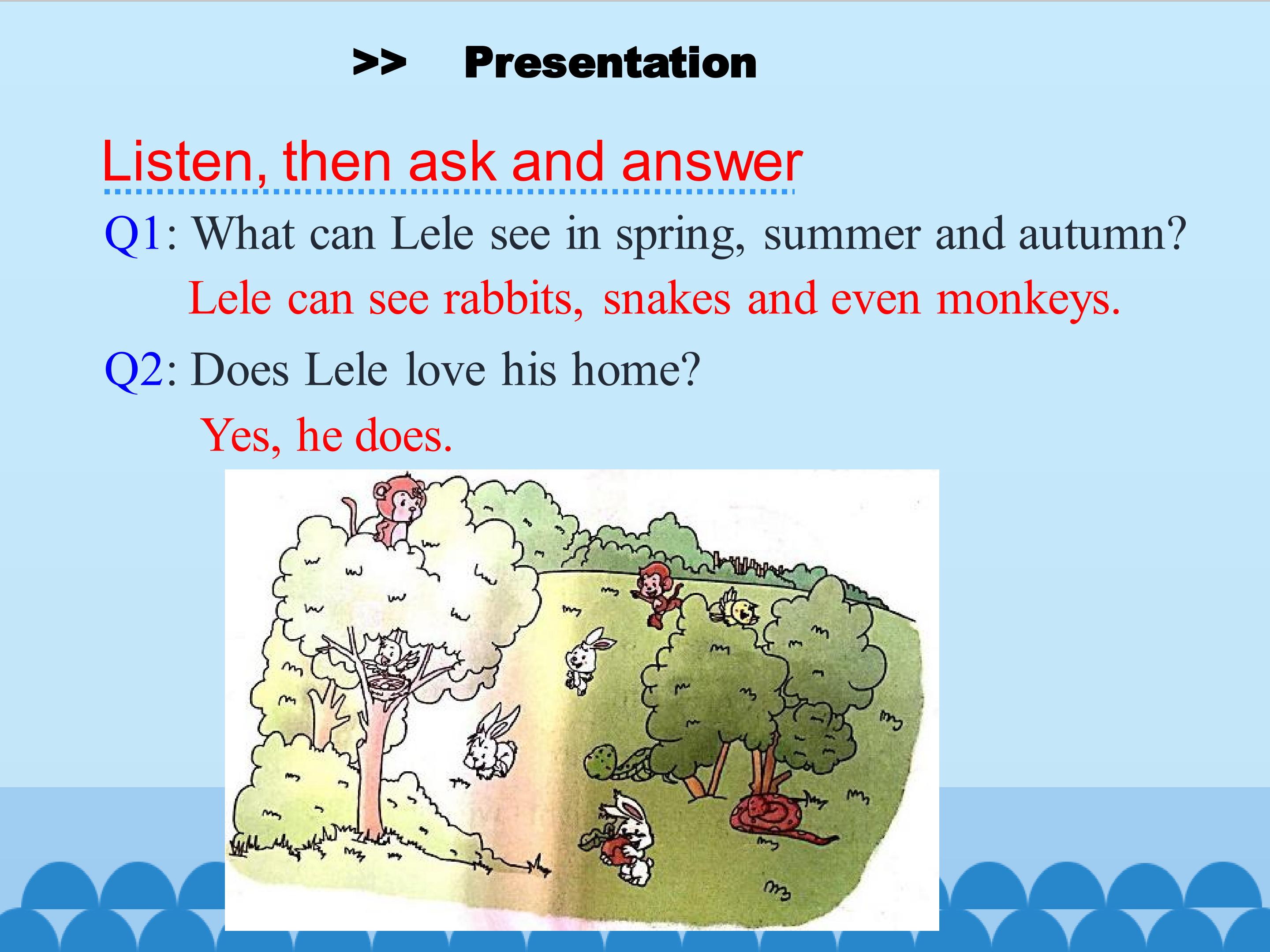 >> Presentation

Listen, then ask and answer

Q1: What can Lele see in spring, summer and autumn?

Lele can see rabbits, snakes and even monkeys.

Q2: Does Lele love his home?

Yes, he does.